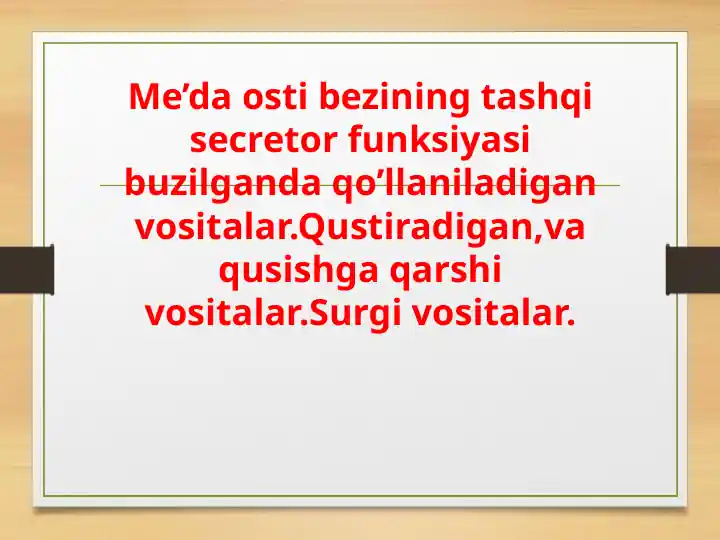 Me’da osti bezining tashqi secretor funksiyasi buzilganda qo’llaniladigan vositalar.Qustiradigan,va qusishga qarshi vositalar.Surgi vositalar.